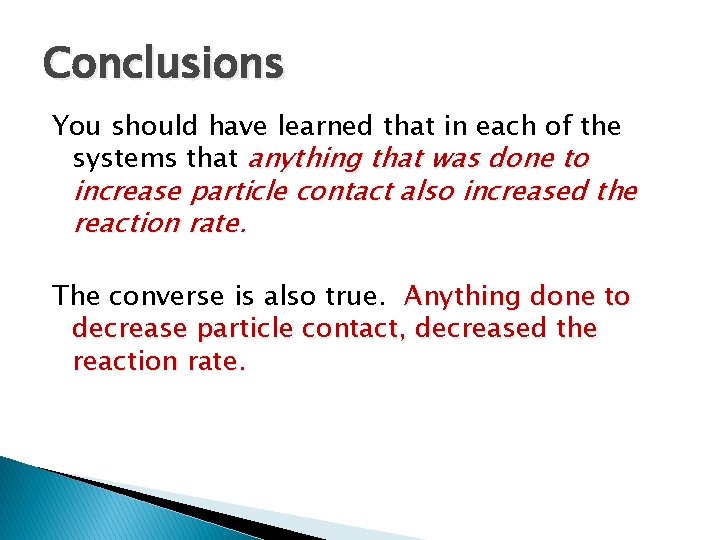 Conclusions

You should have learned that in each of the systems that anything that was done to increase particle contact also increased the reaction rate.

The converse is also true. Anything done to decrease particle contact, decreased the reaction rate.